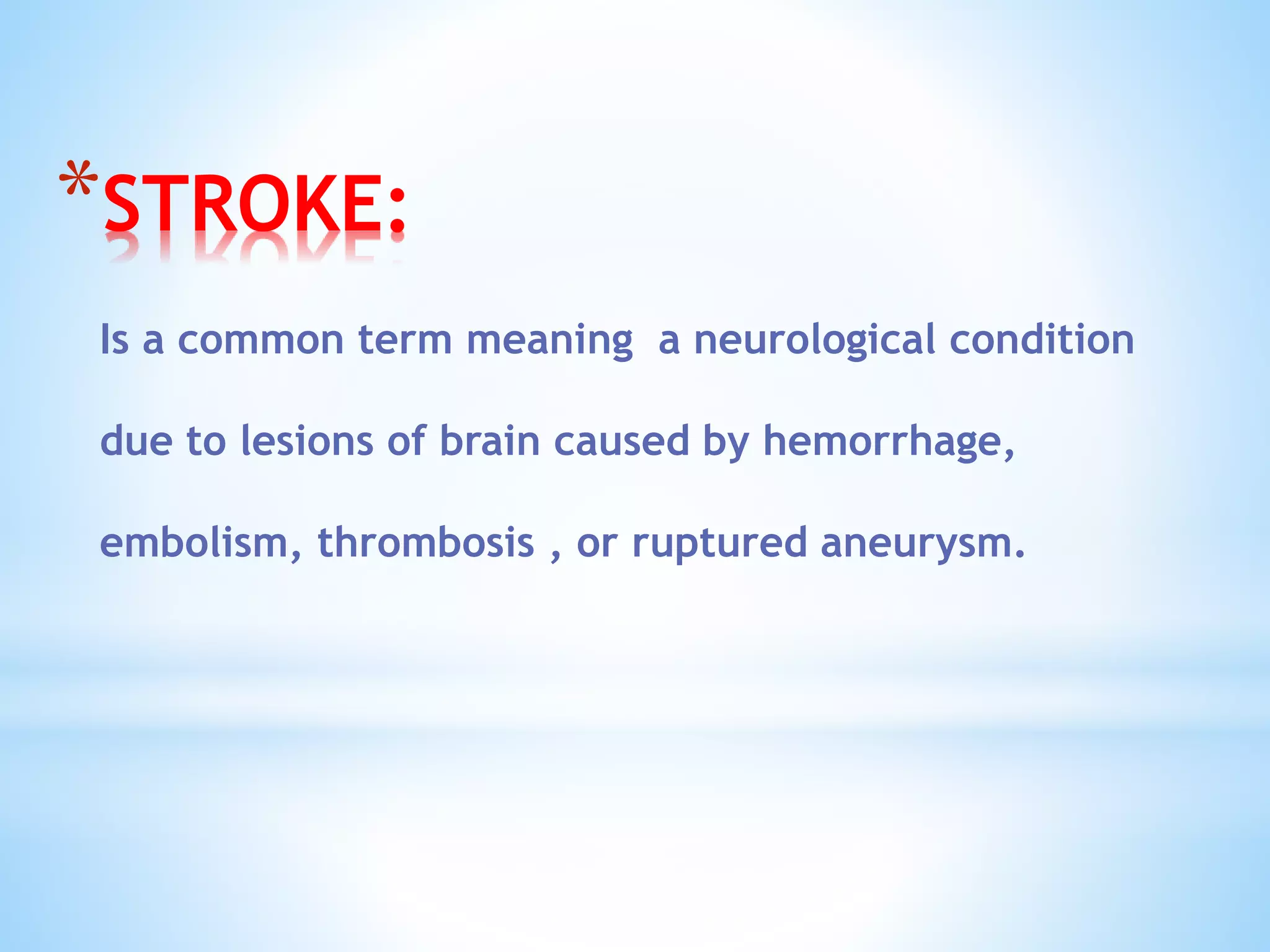 *STROKE:

Is a common term meaning a neurological condition due to lesions of brain caused by hemorrhage, embolism, thrombosis , or ruptured aneurysm.